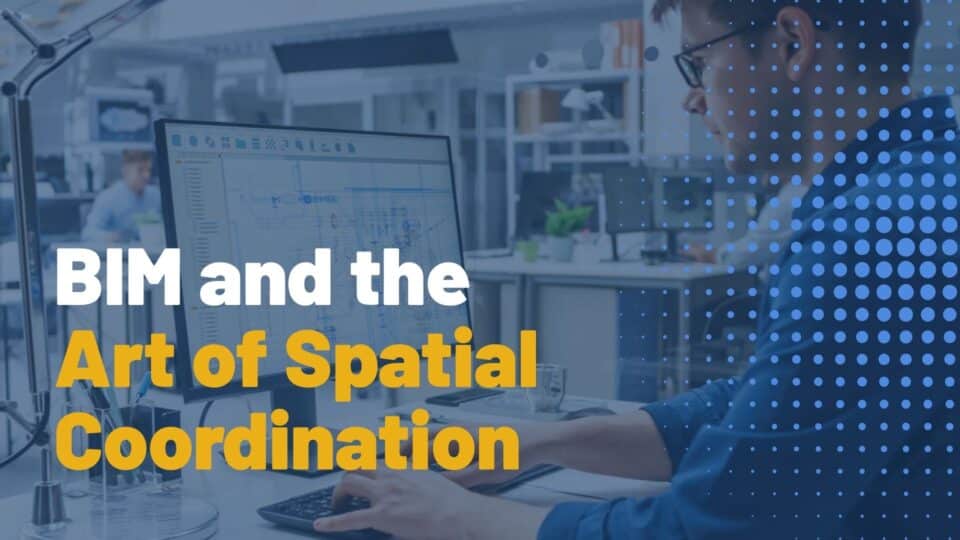 BIM and the Art of Spatial Coordination